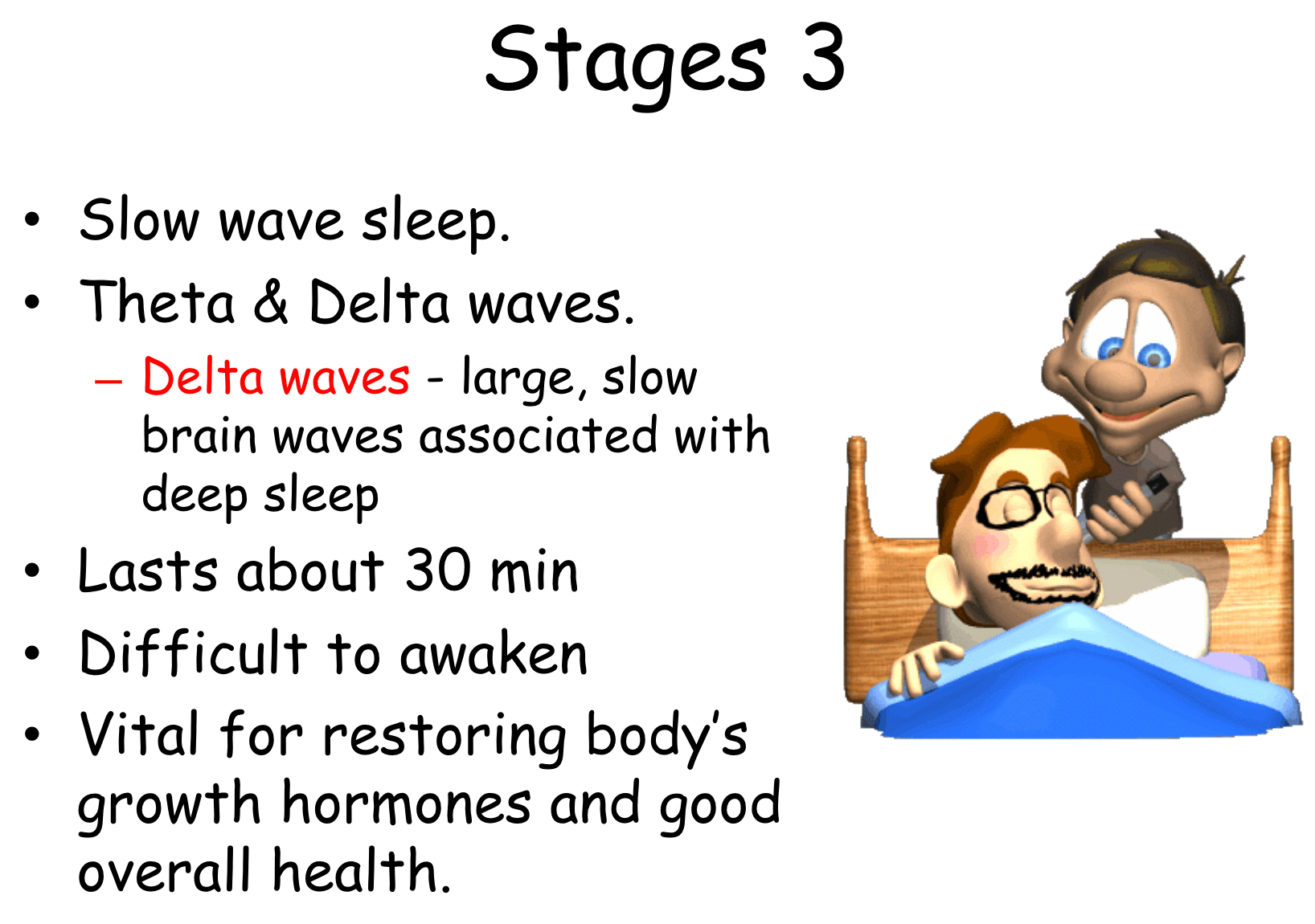 Stages 3

• Slow wave sleep.
• Theta & Delta waves.
– Delta waves - large, slow brain waves associated with deep sleep
• Lasts about 30 min
• Difficult to awaken
• Vital for restoring body's growth hormones and good overall health.